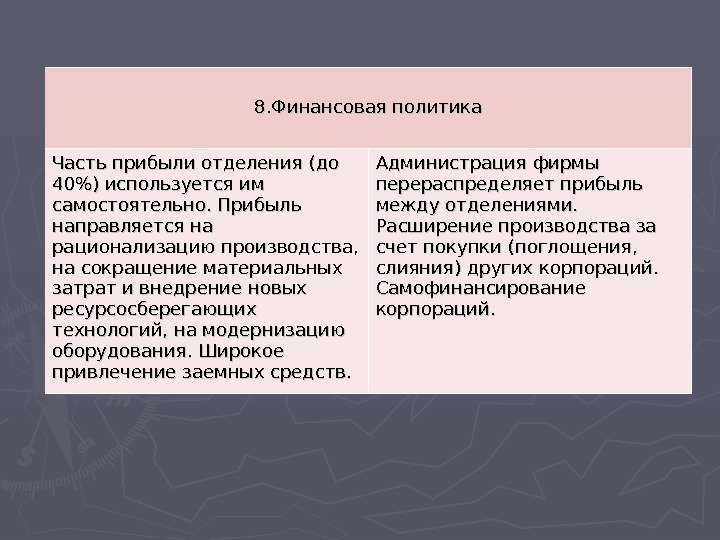 | 8.Финансовая политика | |
|---|---|
| Часть прибыли отделения (до 40%) используется им самостоятельно. Прибыль направляется на рационализацию производства, на сокращение материальных затрат и внедрение новых ресурсосберегающих технологий, на модернизацию оборудования. Широкое привлечение заемных средств. | Администрация фирмы перераспределяет прибыль между отделениями. Расширение производства за счет покупки (поглощения, слияния) других корпораций. Самофинансирование корпораций. |